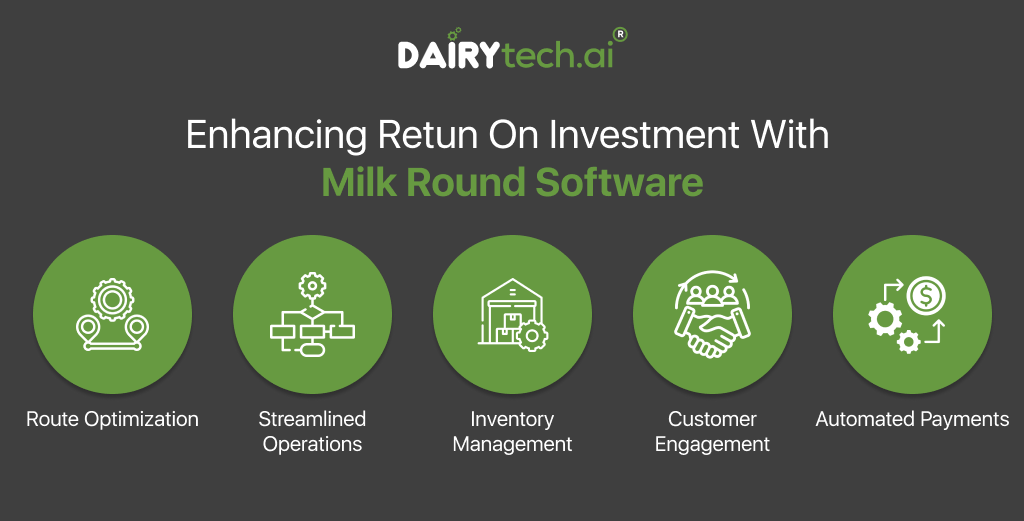 DAIRYtech.ai®

Enhancing Retun On Investment With
Milk Round Software

Route Optimization

Streamlined Operations

Inventory Management

Customer Engagement

Automated Payments